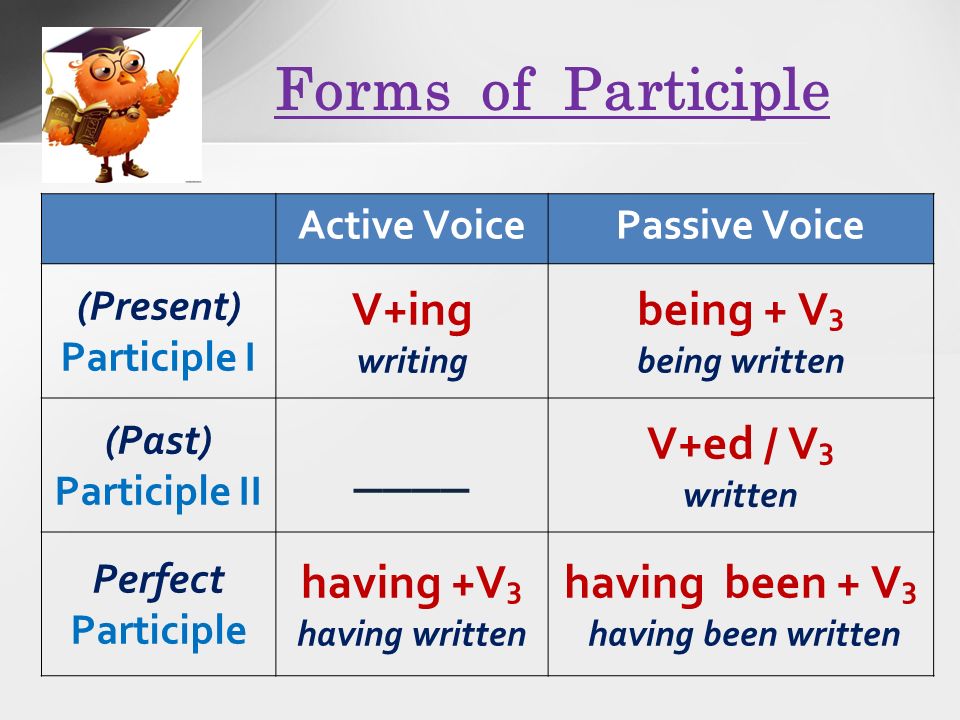 Forms of Participle

| | Active Voice | Passive Voice |
|---|---|---|
| (Present) Participle I | V+ing writing | being + $V_3$ being written |
| (Past) Participle II | ——— | V+ed / $V_3$ written |
| Perfect Participle | having +$V_3$ having written | having been + $V_3$ having been written |